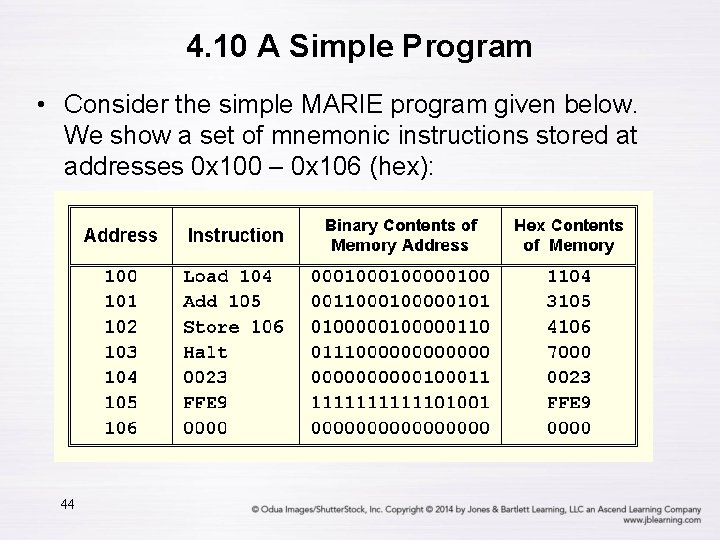 4.10 A Simple Program

• Consider the simple MARIE program given below. We show a set of mnemonic instructions stored at addresses 0x100 – 0x106 (hex):

| Address | Instruction | Binary Contents of Memory Address | Hex Contents of Memory |
|---|---|---|---|
| 100 | Load 104 | 0001000100000100 | 1104 |
| 101 | Add 105 | 0011000100000101 | 3105 |
| 102 | Store 106 | 0100000100000110 | 4106 |
| 103 | Halt | 0111000000000000 | 7000 |
| 104 | 0023 | 0000000000100011 | 0023 |
| 105 | FFE9 | 1111111111101001 | FFE9 |
| 106 | 0000 | 0000000000000000 | 0000 |

44

© Odua Images/ShutterStock, Inc. Copyright © 2014 by Jones & Bartlett Learning, LLC an Ascend Learning Company
www.jblearning.com